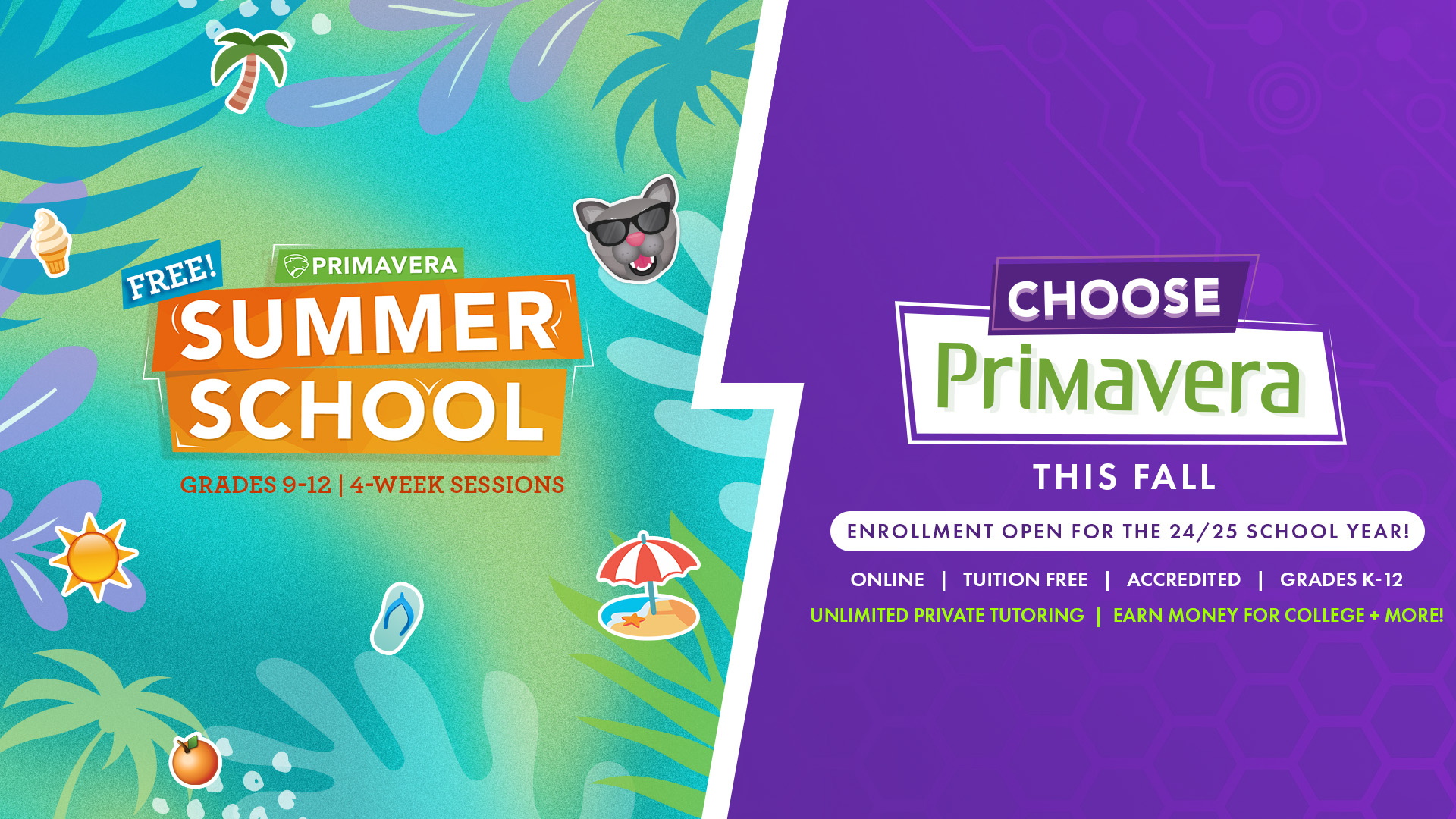 FREE!
PRIMAVERA
SUMMER SCHOOL
GRADES 9-12 | 4-WEEK SESSIONS

CHOOSE
Primavera
THIS FALL
ENROLLMENT OPEN FOR THE 24/25 SCHOOL YEAR!
ONLINE | TUITION FREE | ACCREDITED | GRADES K-12
UNLIMITED PRIVATE TUTORING | EARN MONEY FOR COLLEGE + MORE!